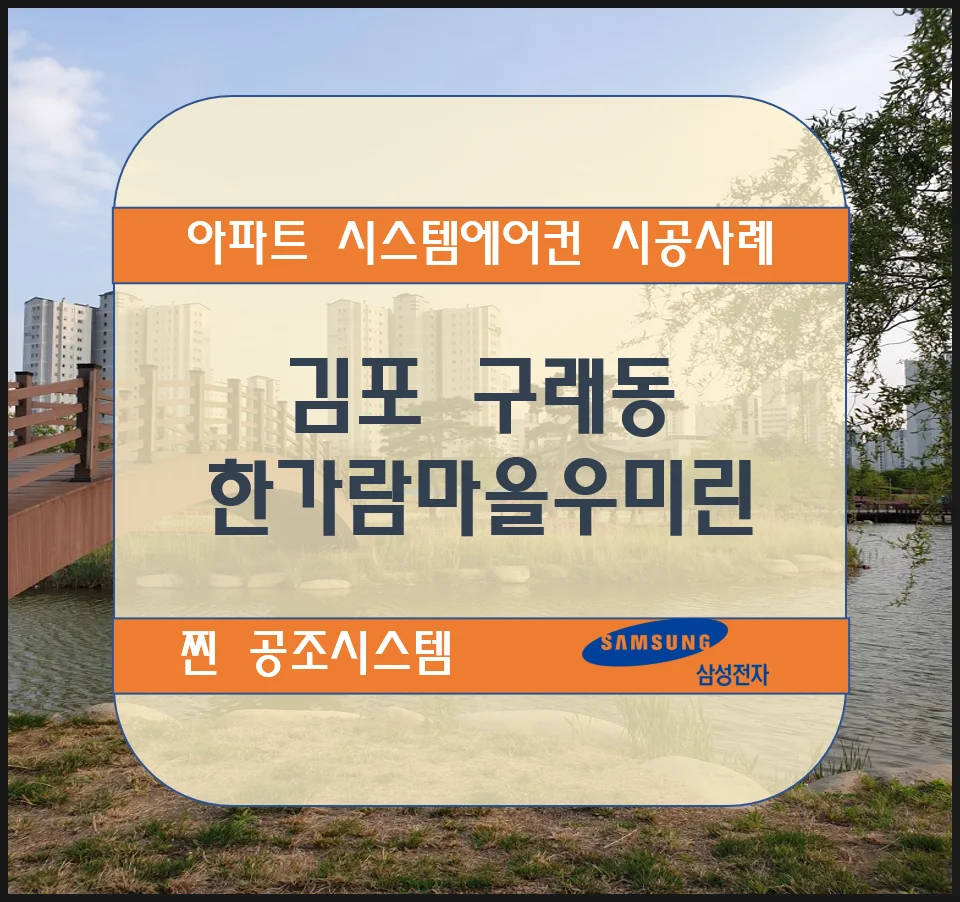 아파트 시스템에어컨 시공사례

김포 구래동
한가람마을우미린

찐 공조시스템

SAMSUNG
삼성전자